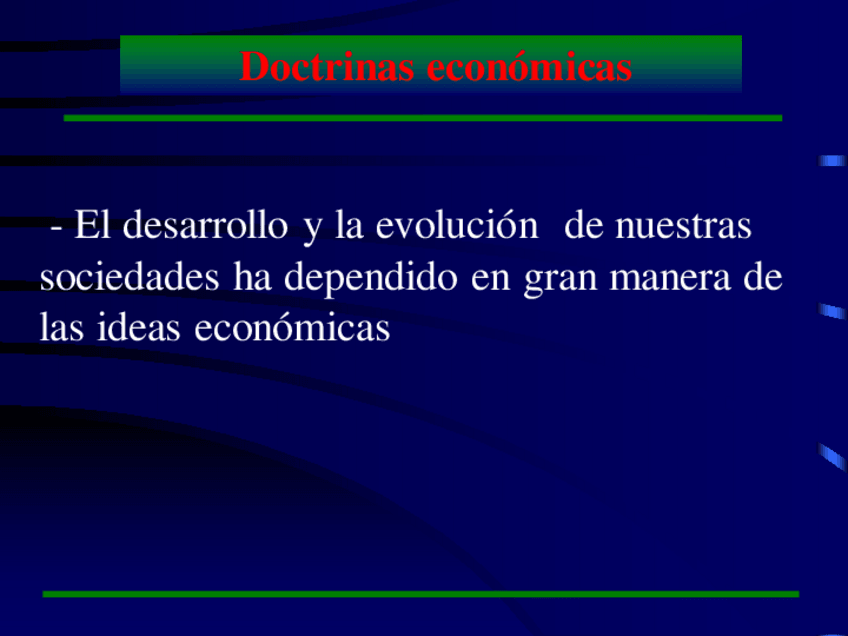 Doctrinas económicas

- El desarrollo y la evolución de nuestras sociedades ha dependido en gran manera de las ideas económicas